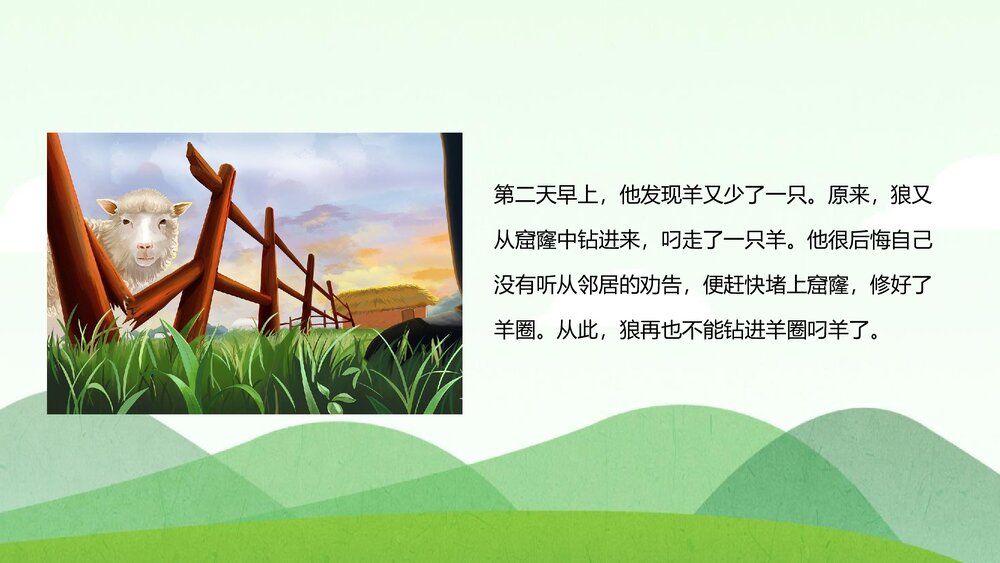 第二天早上，他发现羊又少了一只。原来，狼又从窟窿中钻进来，叼走了一只羊。他很后悔自己没有听从邻居的劝告，便赶快堵上窟窿，修好了羊圈。从此，狼再也不能钻进羊圈叼羊了。